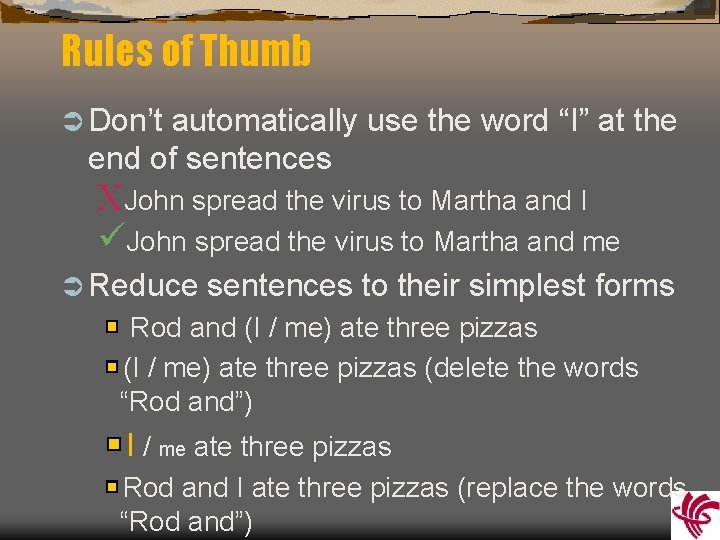 Rules of Thumb

Don’t automatically use the word “I” at the end of sentences

X John spread the virus to Martha and I

✓ John spread the virus to Martha and me

Reduce sentences to their simplest forms

Rod and (I / me) ate three pizzas

(I / me) ate three pizzas (delete the words “Rod and”)

I / me ate three pizzas

Rod and I ate three pizzas (replace the words “Rod and”)